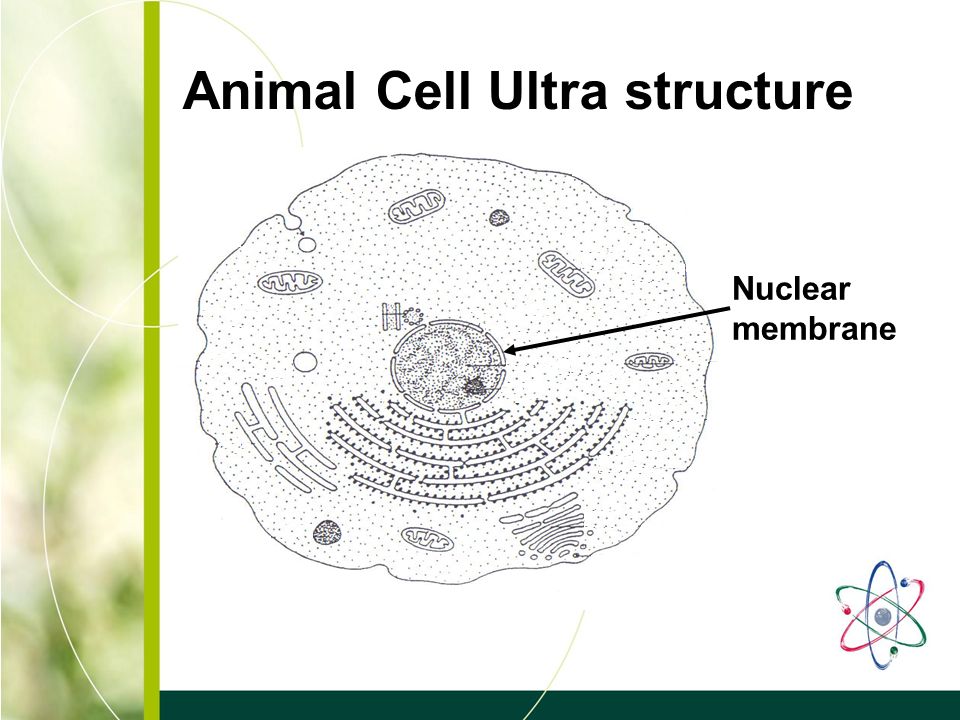 Animal Cell Ultra structure

Nuclear membrane